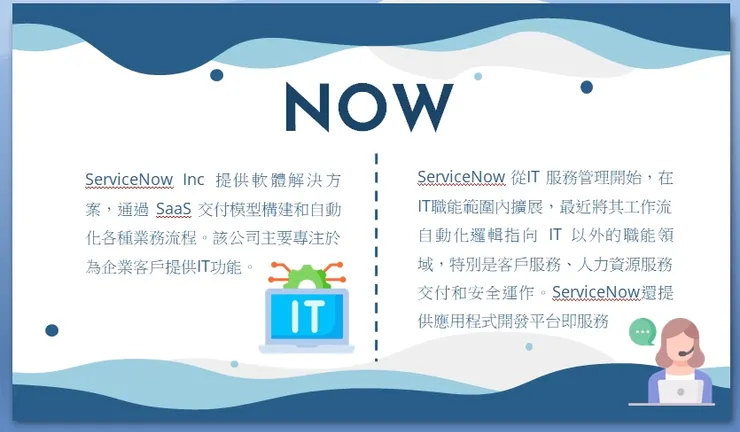 NOW

ServiceNow Inc 提供軟體解決方案，通過 SaaS 交付模型構建和自動化各種業務流程。該公司主要專注於為企業客戶提供IT功能。

IT

ServiceNow 從IT 服務管理開始，在IT職能範圍內擴展，最近將其工作流自動化邏輯指向 IT 以外的職能領域，特別是客戶服務、人力資源服務交付和安全運作。ServiceNow還提供應用程式開發平台即服務